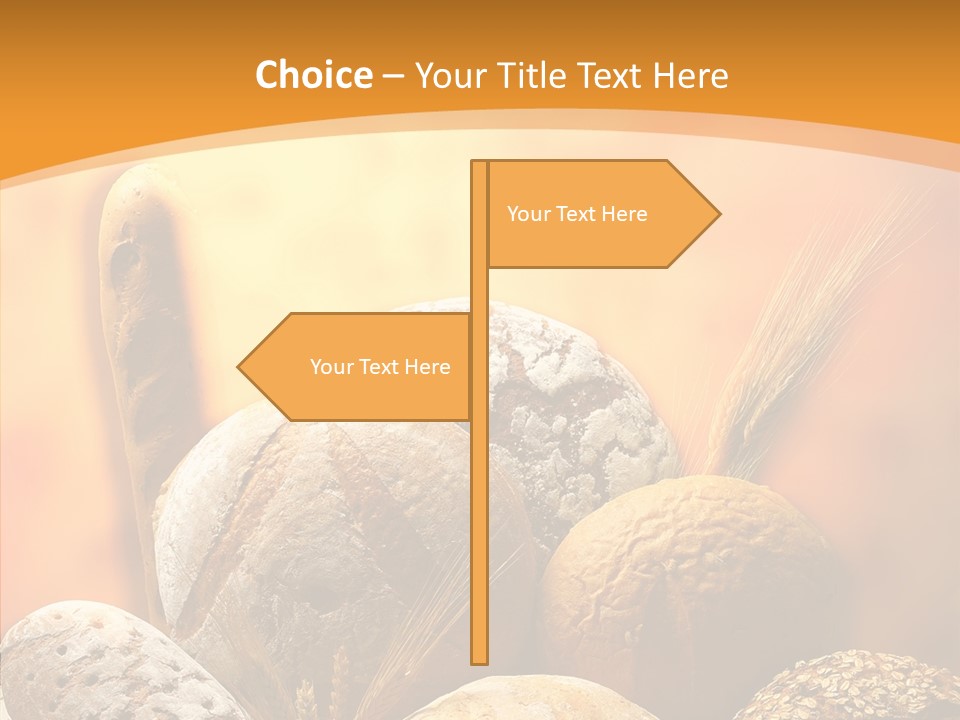 Choice – Your Title Text Here

Your Text Here

Your Text Here